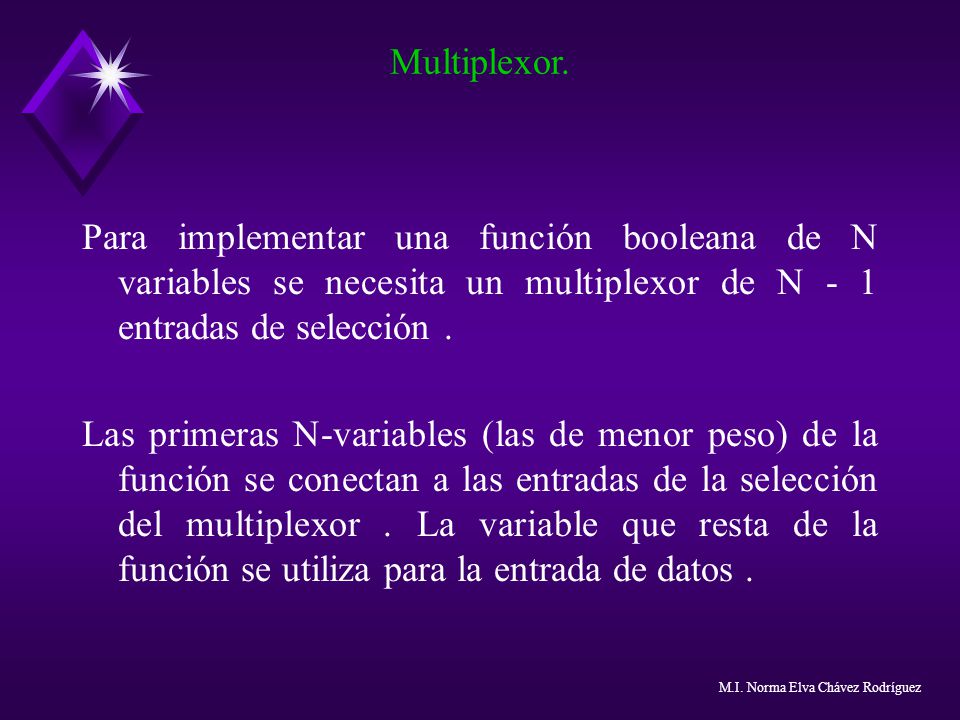 Multiplexor.

Para implementar una función booleana de N variables se necesita un multiplexor de N - 1 entradas de selección .

Las primeras N-variables (las de menor peso) de la función se conectan a las entradas de la selección del multiplexor . La variable que resta de la función se utiliza para la entrada de datos .

M.I. Norma Elva Chávez Rodríguez